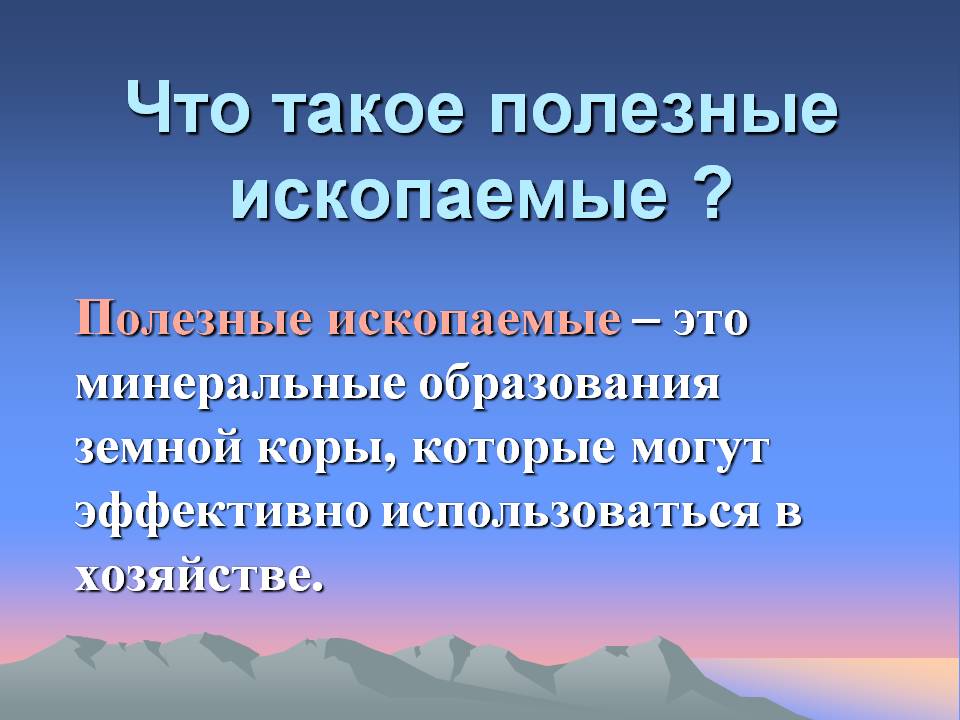 Что такое полезные ископаемые ?

Полезные ископаемые – это минеральные образования земной коры, которые могут эффективно использоваться в хозяйстве.